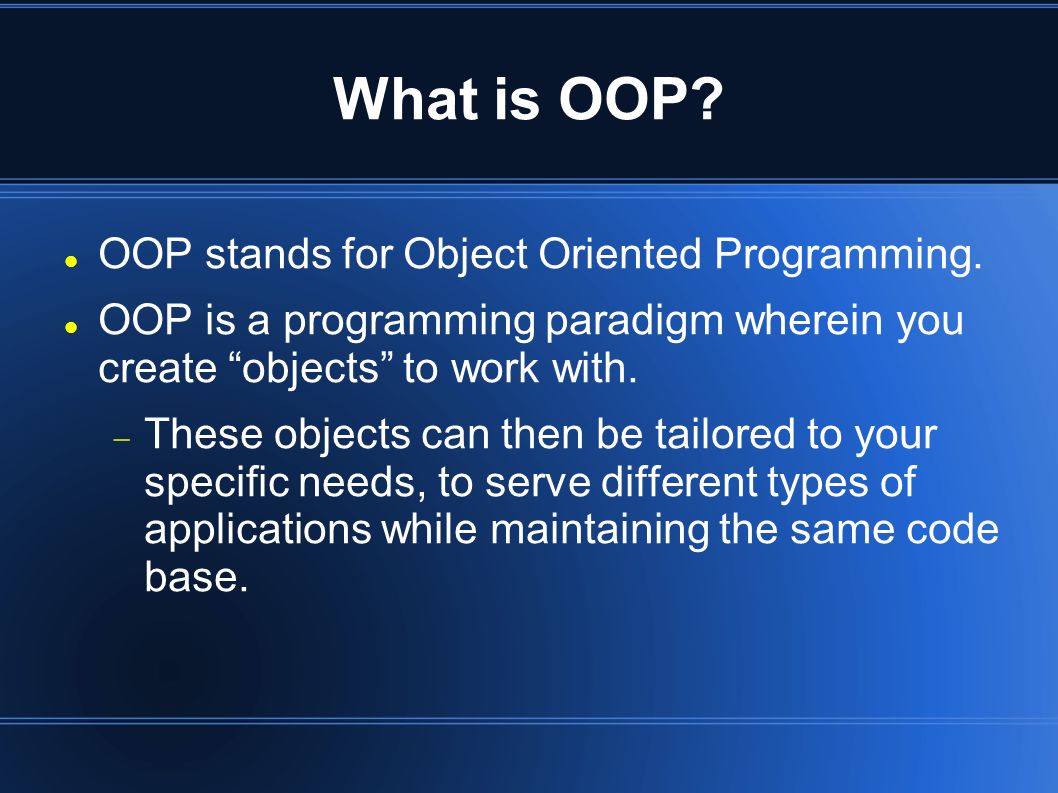 What is OOP?

- OOP stands for Object Oriented Programming.
- OOP is a programming paradigm wherein you create “objects” to work with.
  - These objects can then be tailored to your specific needs, to serve different types of applications while maintaining the same code base.